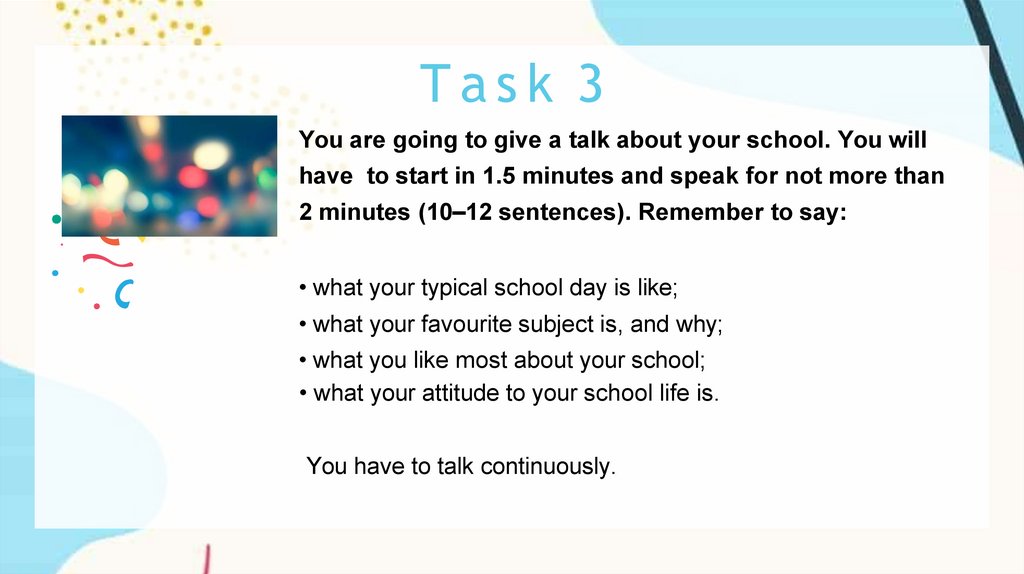 Task 3

You are going to give a talk about your school. You will have to start in 1.5 minutes and speak for not more than 2 minutes (10–12 sentences). Remember to say:

• what your typical school day is like;
• what your favourite subject is, and why;
• what you like most about your school;
• what your attitude to your school life is.

You have to talk continuously.